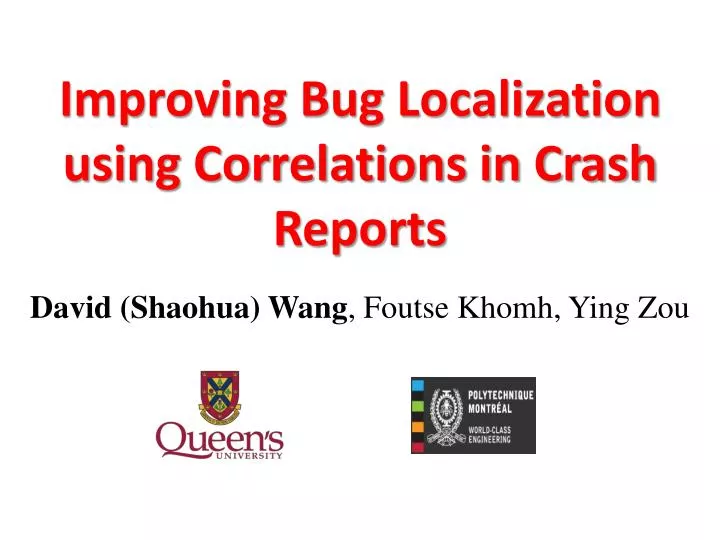 Improving Bug Localization using Correlations in Crash Reports

David (Shaohua) Wang, Foutse Khomh, Ying Zou

Queen's UNIVERSITY

POLYTECHNIQUE MONTRÉAL

WORLD-CLASS ENGINEERING